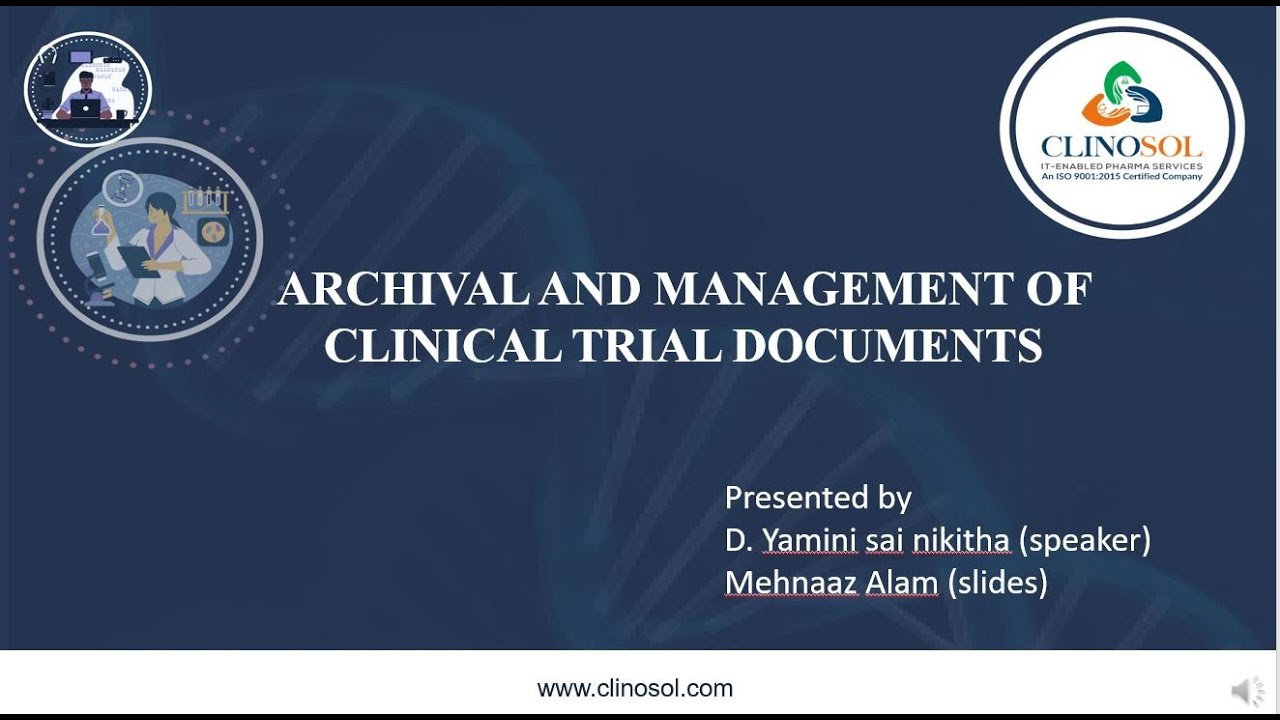 CLINOSOL
IT-ENABLED PHARMA SERVICES
An ISO 9001:2015 Certified Company

ARCHIVAL AND MANAGEMENT OF CLINICAL TRIAL DOCUMENTS

Presented by
D. Yamini sai nikitha (speaker)
Mehnaaz Alam (slides)

www.clinosol.com